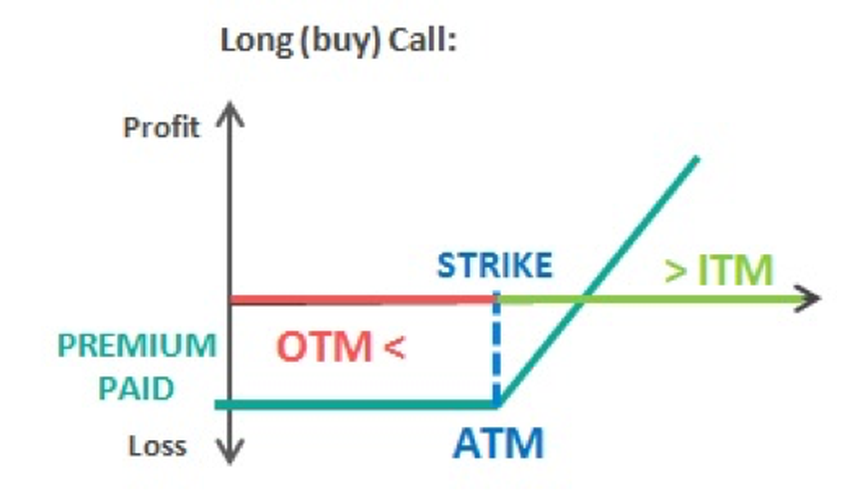 Long (buy) Call:

Profit

STRIKE

> ITM

PREMIUM PAID

OTM <

Loss

ATM